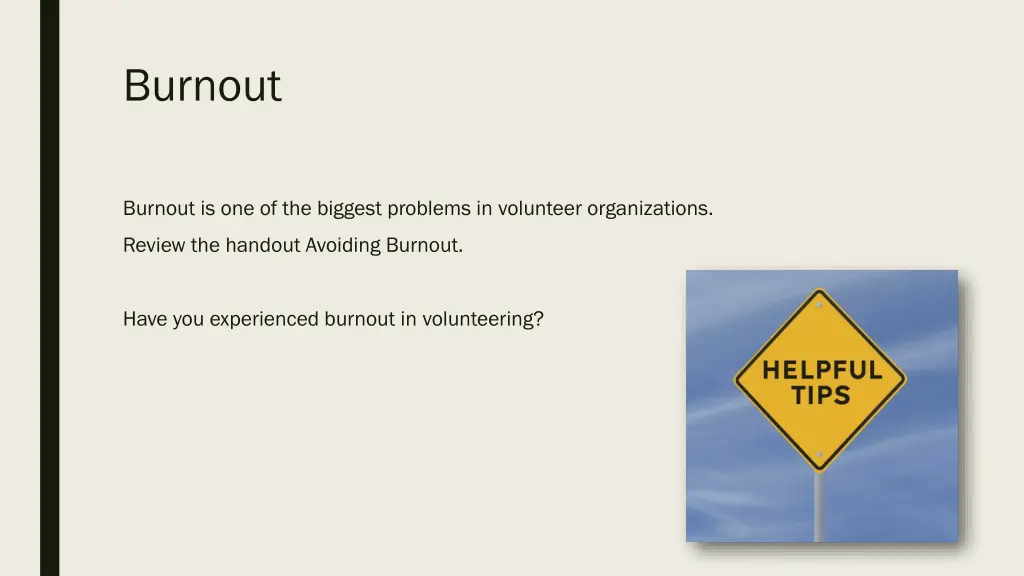 Burnout

Burnout is one of the biggest problems in volunteer organizations.

Review the handout Avoiding Burnout.

Have you experienced burnout in volunteering?

HELPFUL TIPS